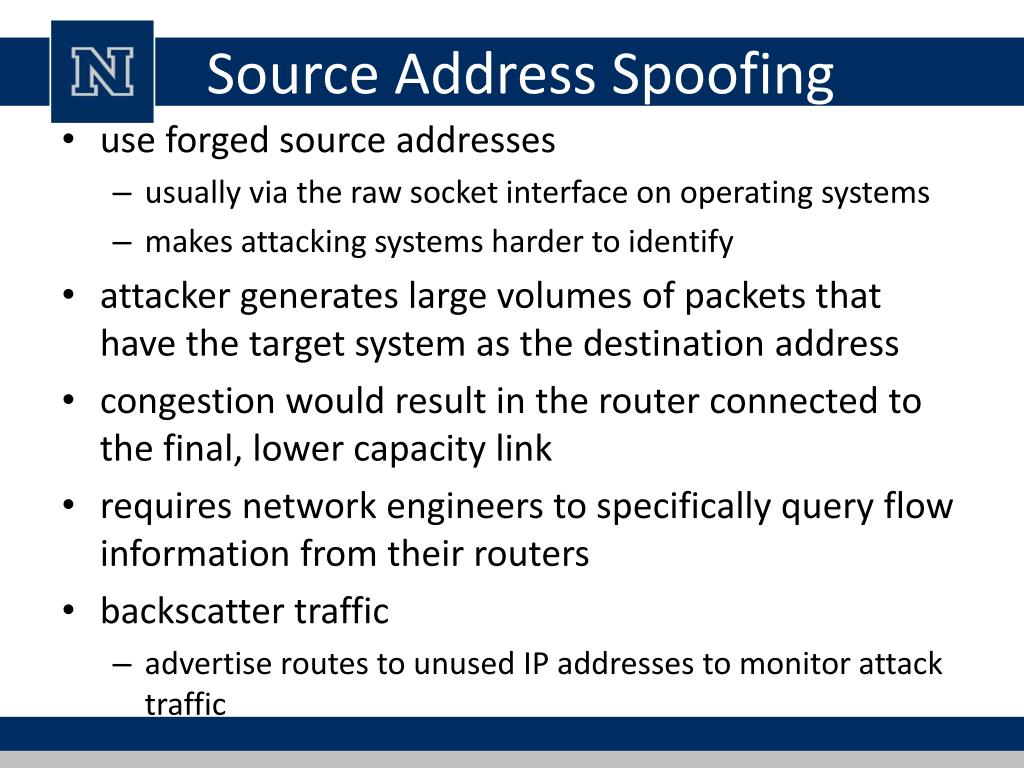 N

Source Address Spoofing

• use forged source addresses
– usually via the raw socket interface on operating systems
– makes attacking systems harder to identify
• attacker generates large volumes of packets that have the target system as the destination address
• congestion would result in the router connected to the final, lower capacity link
• requires network engineers to specifically query flow information from their routers
• backscatter traffic
– advertise routes to unused IP addresses to monitor attack traffic